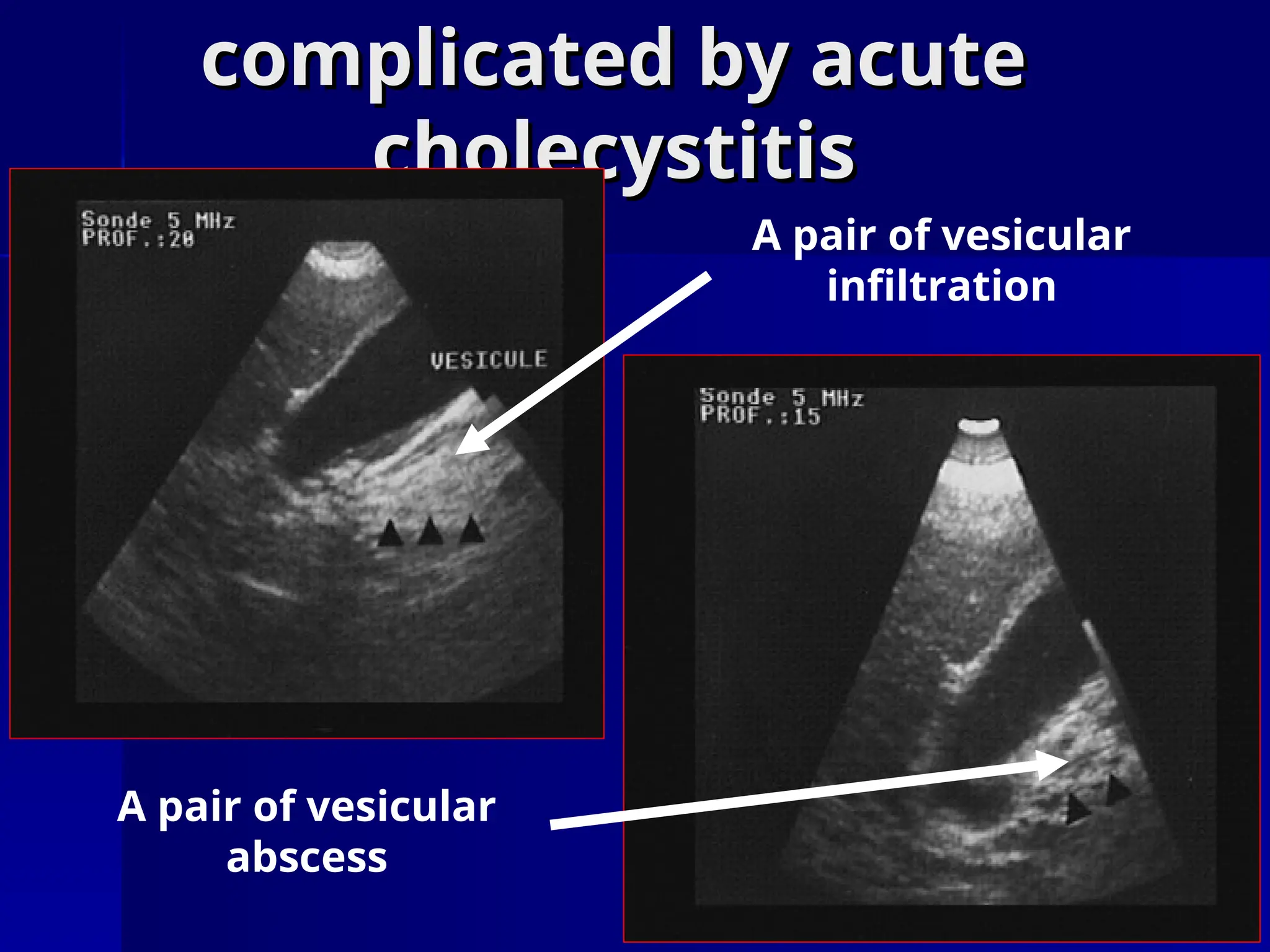 complicated by acute cholecystitis

Sonde 5 MHz
PROF.:20

VESICULE

A pair of vesicular infiltration

Sonde 5 MHz
PROF.:15

A pair of vesicular abscess